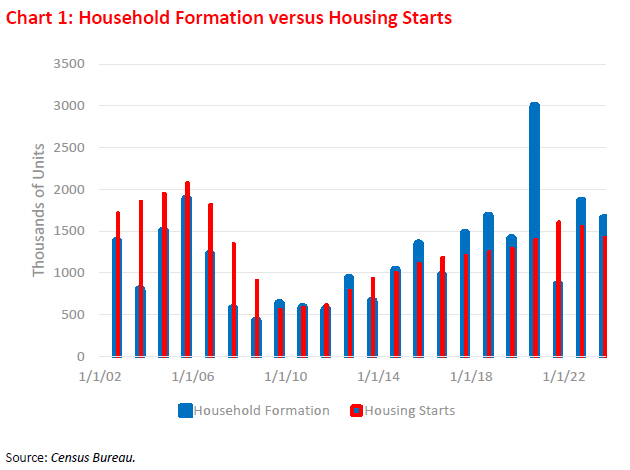 Chart 1: Household Formation versus Housing Starts

3500
3000
2500
2000
1500
1000
500
0

Thousands of Units

1/1/02
1/1/06
1/1/10
1/1/14
1/1/18
1/1/22

Household Formation
Housing Starts

Source: Census Bureau.